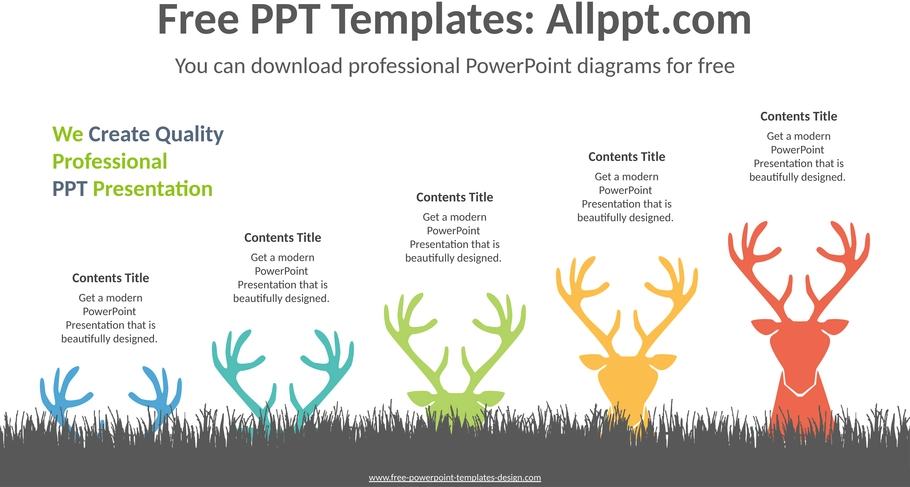 Free PPT Templates: Allppt.com

You can download professional PowerPoint diagrams for free

We Create Quality Professional PPT Presentation

Contents Title
Get a modern PowerPoint Presentation that is beautifully designed.

Contents Title
Get a modern PowerPoint Presentation that is beautifully designed.

Contents Title
Get a modern PowerPoint Presentation that is beautifully designed.

Contents Title
Get a modern PowerPoint Presentation that is beautifully designed.

Contents Title
Get a modern PowerPoint Presentation that is beautifully designed.

www.free-powerpoint-templates-design.com